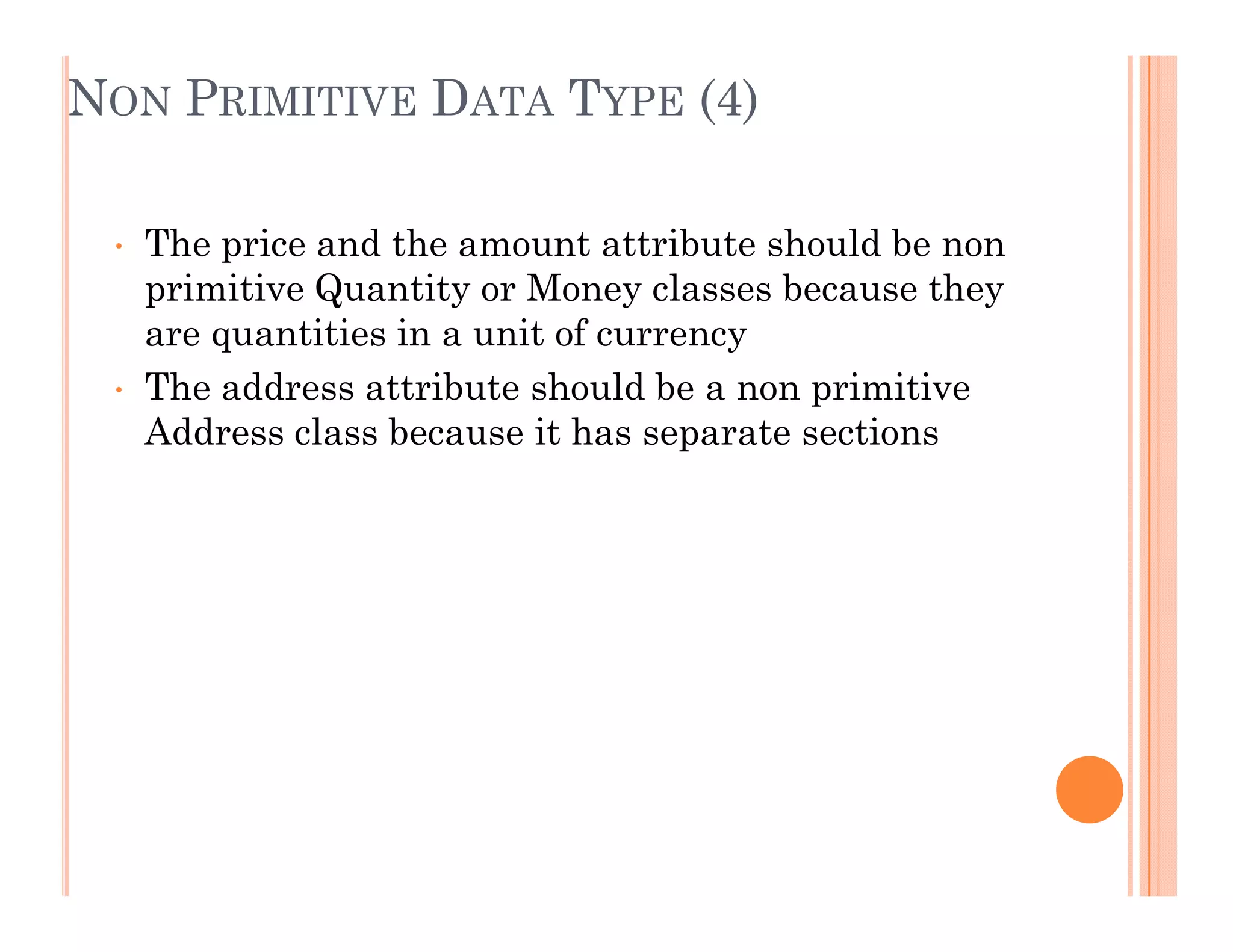 NON PRIMITIVE DATA TYPE (4)

• The price and the amount attribute should be non primitive Quantity or Money classes because they are quantities in a unit of currency
• The address attribute should be a non primitive Address class because it has separate sections